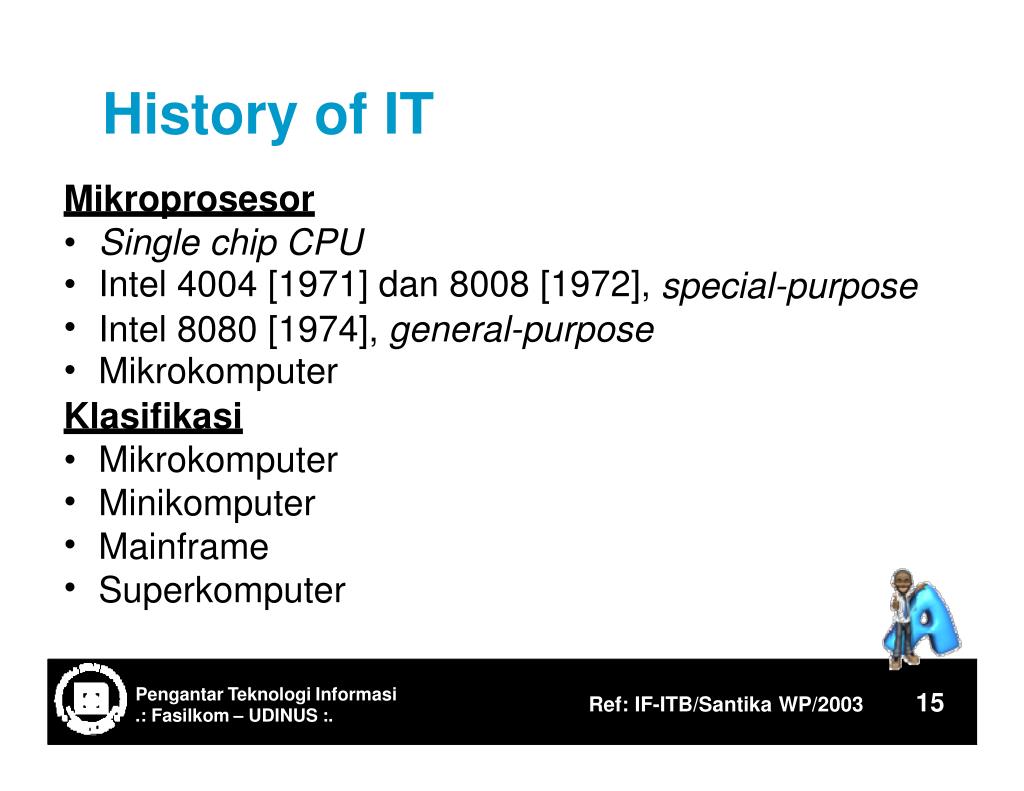 History of IT

Mikroprosesor
• Single chip CPU
• Intel 4004 [1971] dan 8008 [1972], special-purpose
• Intel 8080 [1974], general-purpose
• Mikrokomputer

Klasifikasi
• Mikrokomputer
• Minikomputer
• Mainframe
• Superkomputer

Pengantar Teknologi Informasi
.: Fasilkom – UDINUS :.

Ref: IF-ITB/Santika WP/2003

15